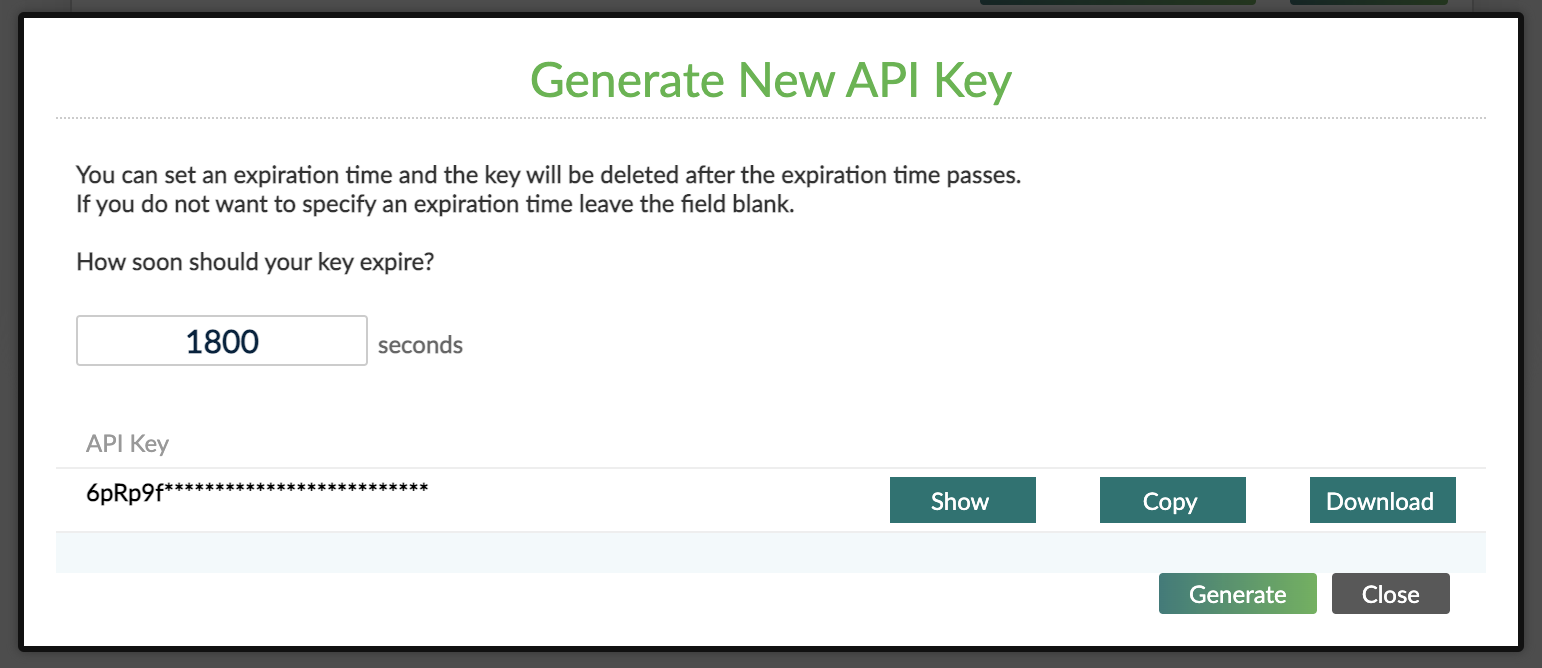 Generate New API Key

You can set an expiration time and the key will be deleted after the expiration time passes.
If you do not want to specify an expiration time leave the field blank.

How soon should your key expire?

1800 seconds

API Key

6pRp9f**************************

Show

Copy

Download

Generate

Close